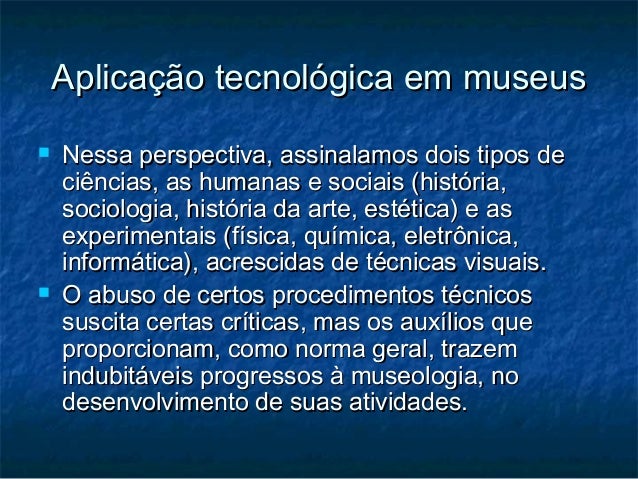 Aplicação tecnológica em museus

- Nessa perspectiva, assinalamos dois tipos de ciências, as humanas e sociais (história, sociologia, história da arte, estética) e as experimentais (física, química, eletrônica, informática), acrescidas de técnicas visuais.
- O abuso de certos procedimentos técnicos suscita certas críticas, mas os auxílios que proporcionam, como norma geral, trazem indubitáveis progressos à museologia, no desenvolvimento de suas atividades.